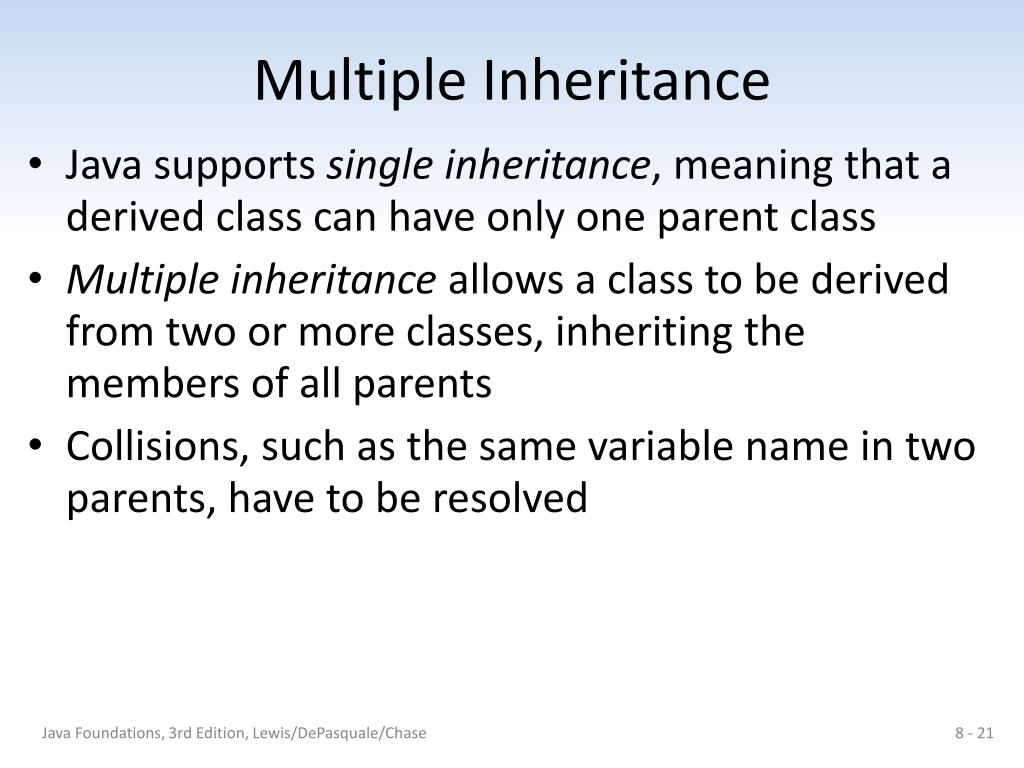 Multiple Inheritance

• Java supports single inheritance, meaning that a derived class can have only one parent class

• Multiple inheritance allows a class to be derived from two or more classes, inheriting the members of all parents

• Collisions, such as the same variable name in two parents, have to be resolved

Java Foundations, 3rd Edition, Lewis/DePasquale/Chase

8 - 21